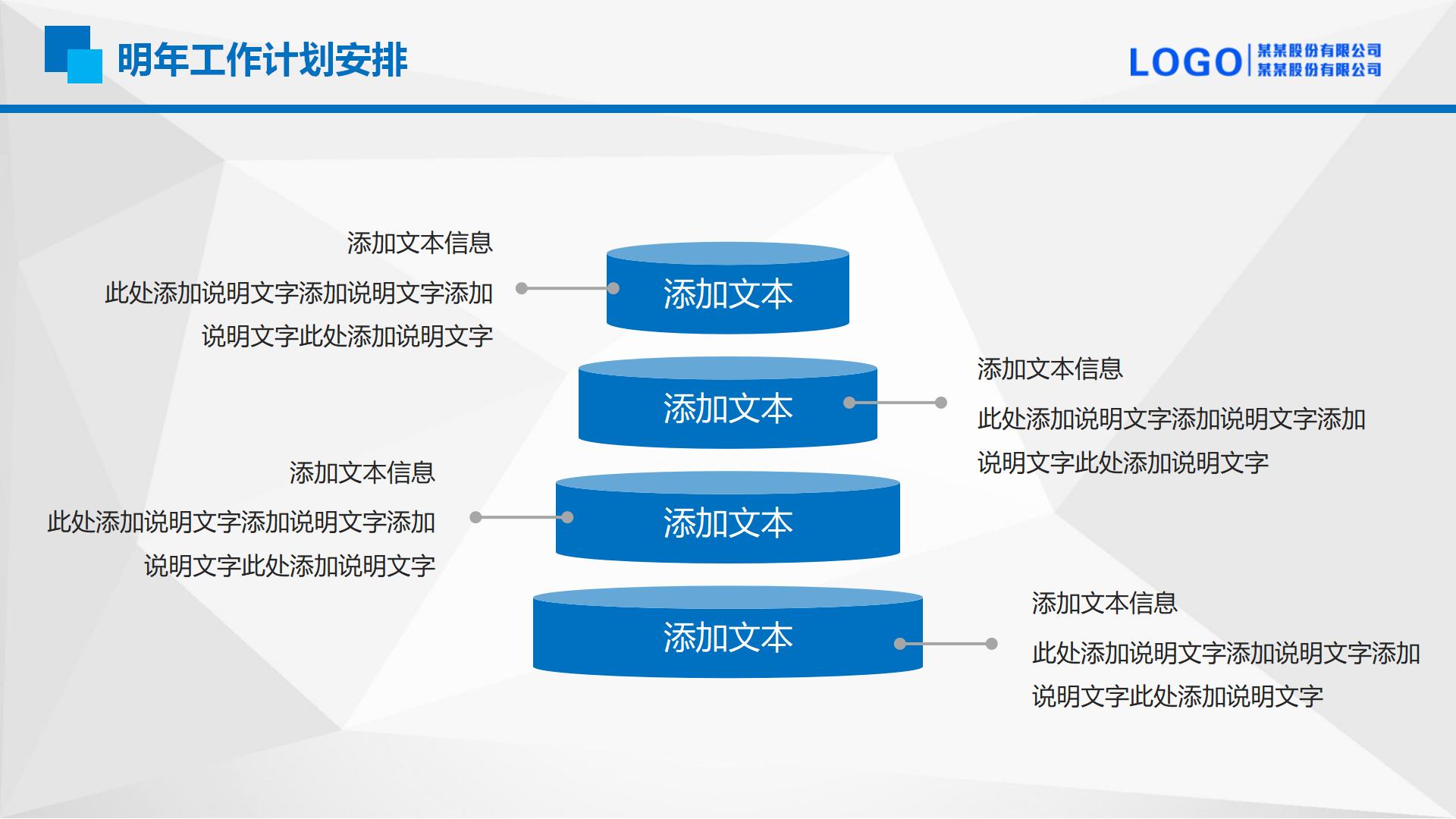 明年工作计划安排

LOGO 某某股份有限公司 某某股份有限公司

添加文本信息

此处添加说明文字添加说明文字添加说明文字此处添加说明文字

添加文本

添加文本

添加文本信息

此处添加说明文字添加说明文字添加说明文字此处添加说明文字

添加文本信息

此处添加说明文字添加说明文字添加说明文字此处添加说明文字

添加文本

添加文本

添加文本信息

此处添加说明文字添加说明文字添加说明文字此处添加说明文字